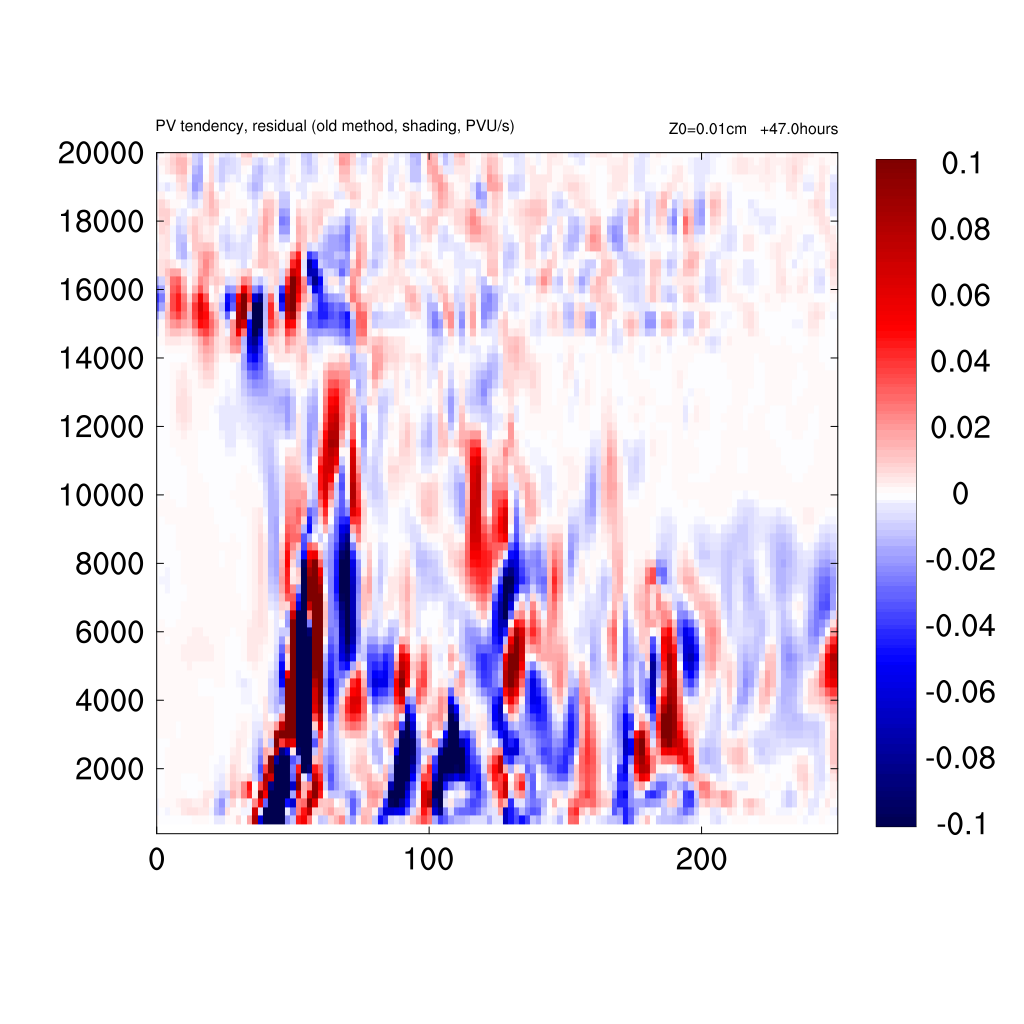 PV tendency, residual (old method, shading, PVU/s)

Z0=0.01cm +47.0hours

20000
18000
16000
14000
12000
10000
8000
6000
4000
2000

0
100
200

0.1
0.08
0.06
0.04
0.02
0
-0.02
-0.04
-0.06
-0.08
-0.1